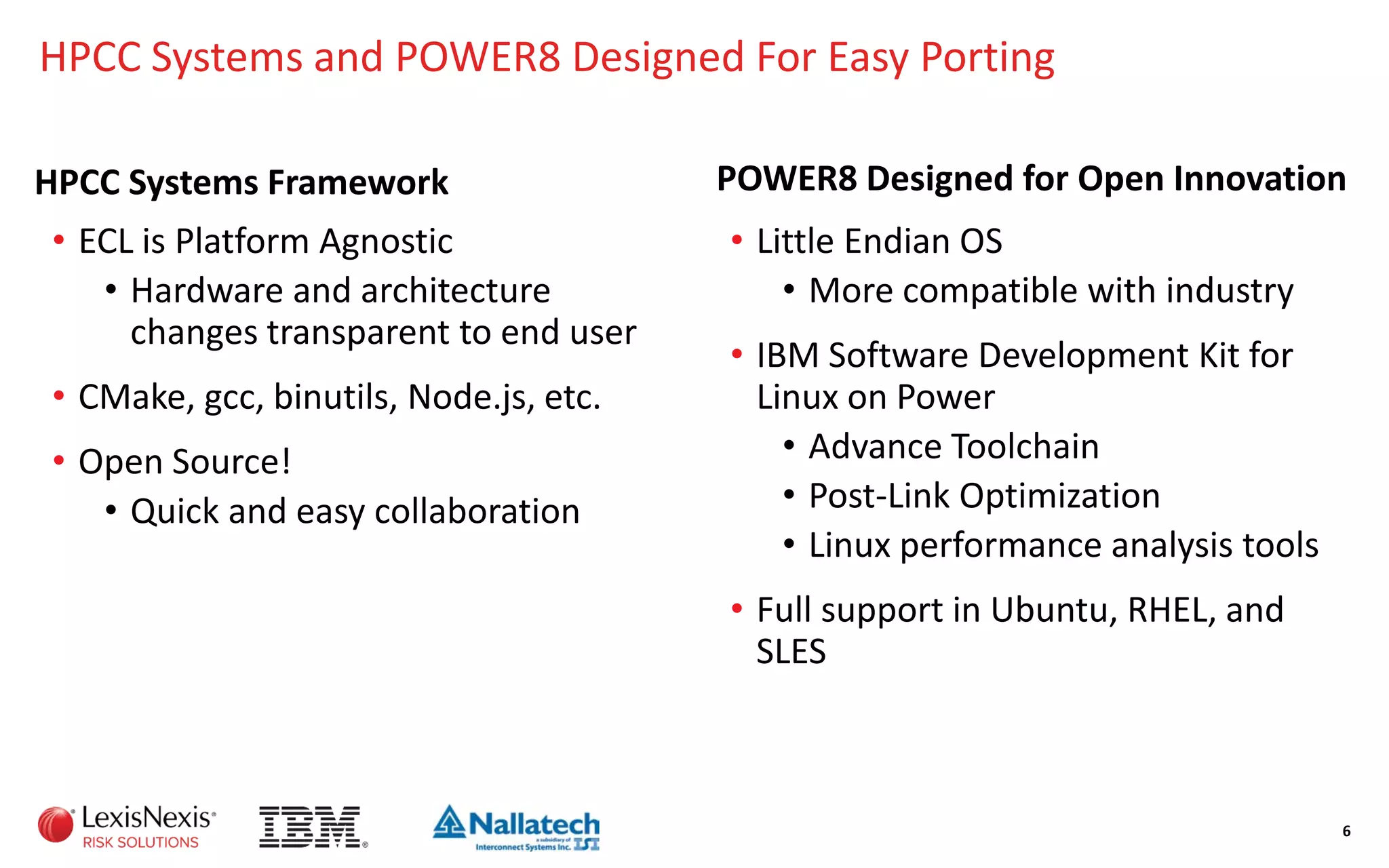 HPCC Systems and POWER8 Designed For Easy Porting

HPCC Systems Framework

• ECL is Platform Agnostic
  • Hardware and architecture changes transparent to end user
• CMake, gcc, binutils, Node.js, etc.
• Open Source!
  • Quick and easy collaboration

POWER8 Designed for Open Innovation

• Little Endian OS
  • More compatible with industry
• IBM Software Development Kit for Linux on Power
  • Advance Toolchain
  • Post-Link Optimization
  • Linux performance analysis tools
• Full support in Ubuntu, RHEL, and SLES

LexisNexis® RISK SOLUTIONS

IBM®

Nallatech a subsidiary of Interconnect Systems Inc. ISI

6